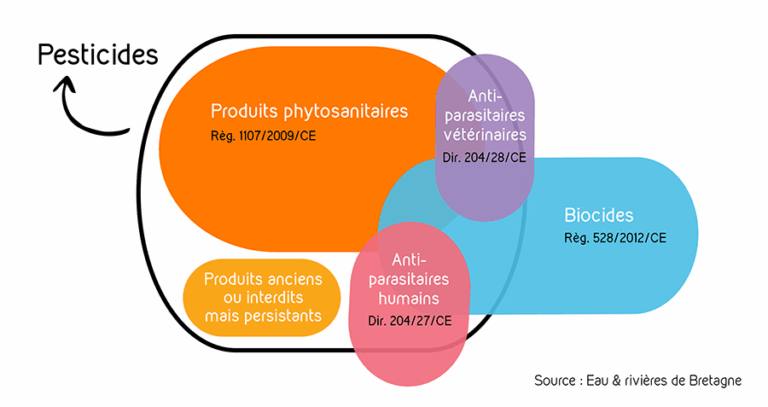 Pesticides

Produits phytosanitaires
Règ. 1107/2009/CE

Anti-parasitaires vétérinaires
Dir. 204/28/CE

Biocides
Règ. 528/2012/CE

Produits anciens ou interdits mais persistants

Anti-parasitaires humains
Dir. 204/27/CE

Source : Eau & rivières de Bretagne